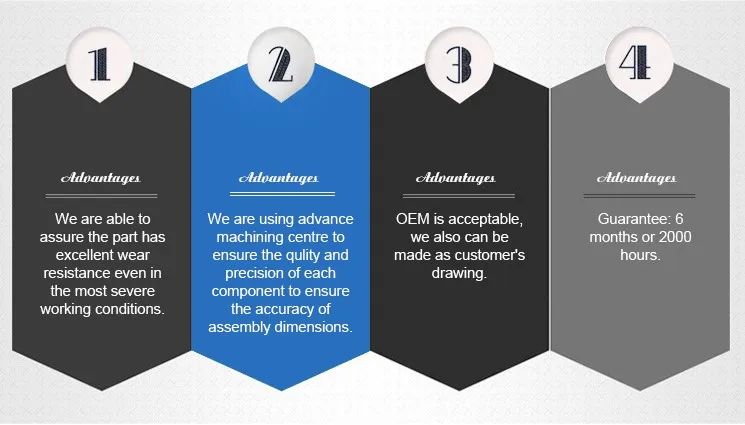 1

Advantages

We are able to assure the part has excellent wear resistance even in the most severe working conditions.

2

Advantages

We are using advance machining centre to ensure the qulity and precision of each component to ensure the accuracy of assembly dimensions.

3

Advantages

OEM is acceptable, we also can be made as customer's drawing.

4

Advantages

Guarantee: 6 months or 2000 hours.